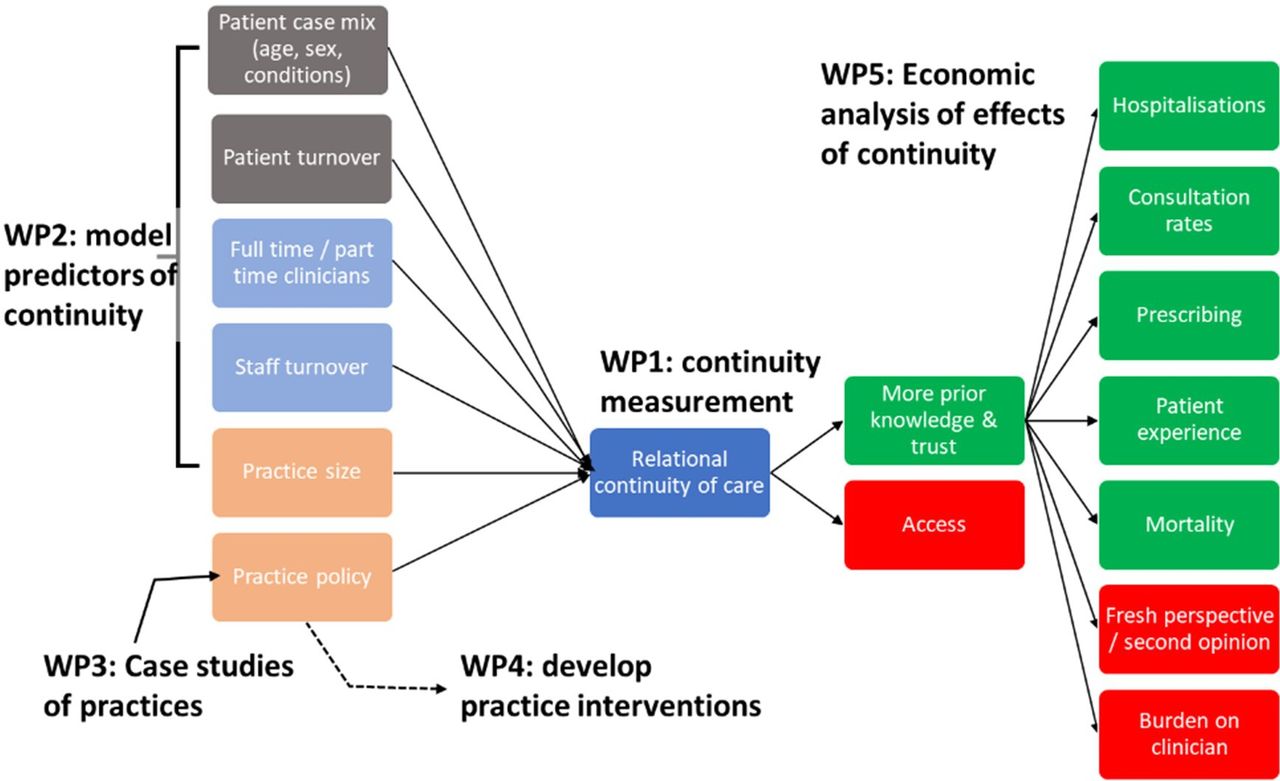 WP2: model predictors of continuity

Patient case mix (age, sex, conditions)

Patient turnover

Full time / part time clinicians

Staff turnover

Practice size

Practice policy

WP3: Case studies of practices

WP4: develop practice interventions

WP1: continuity measurement

Relational continuity of care

More prior knowledge & trust

Access

WP5: Economic analysis of effects of continuity

Hospitalisations

Consultation rates

Prescribing

Patient experience

Mortality

Fresh perspective / second opinion

Burden on clinician